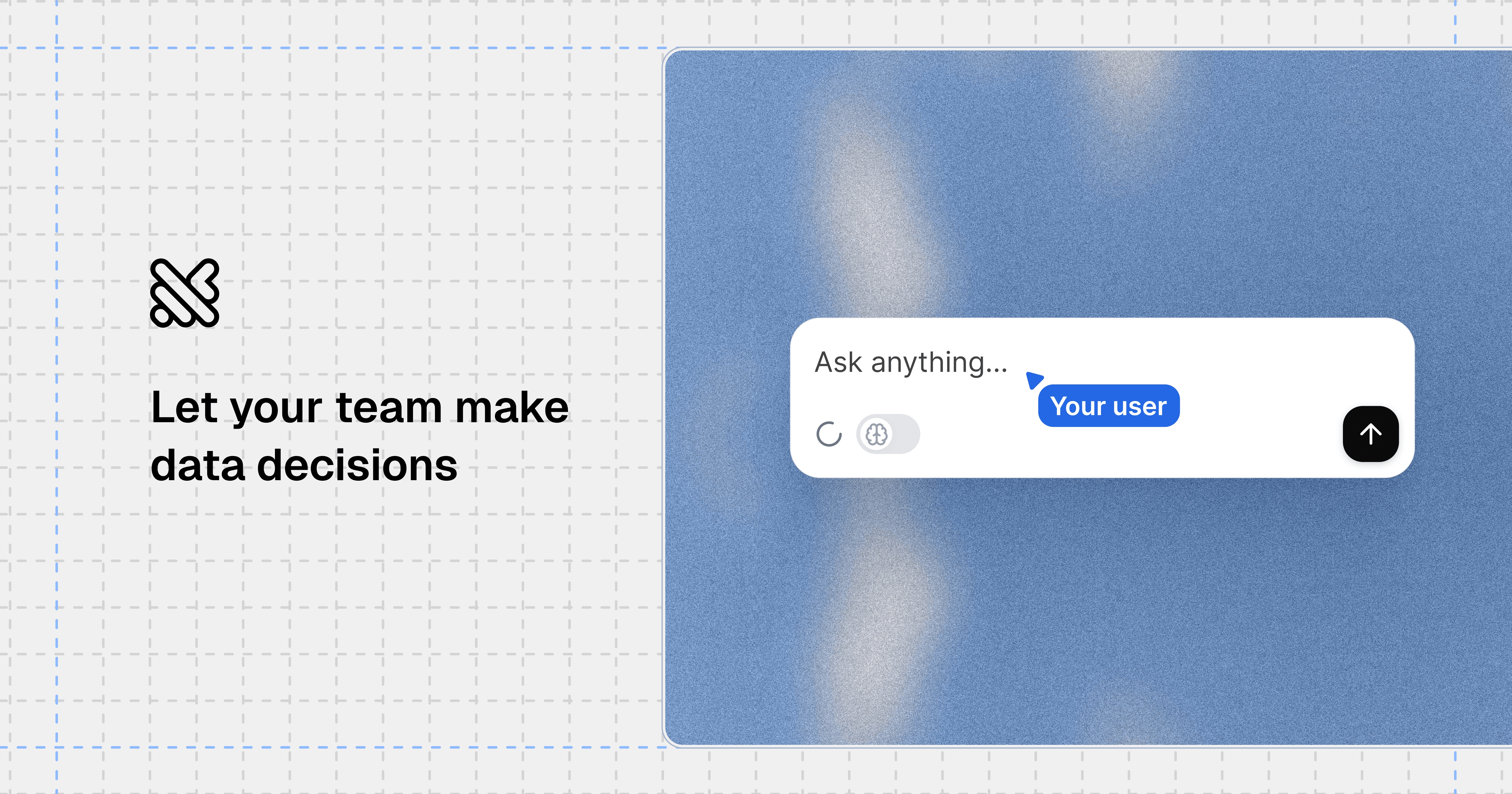 Let your team make data decisions

Ask anything...

Your user